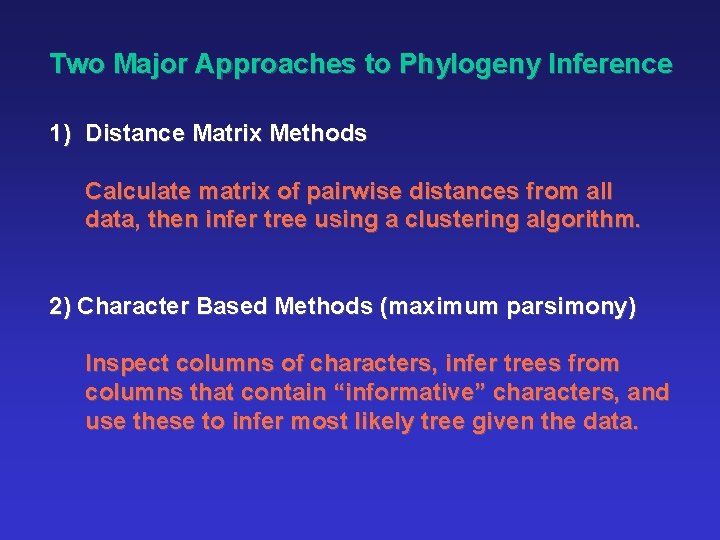 Two Major Approaches to Phylogeny Inference

1) Distance Matrix Methods

Calculate matrix of pairwise distances from all data, then infer tree using a clustering algorithm.

2) Character Based Methods (maximum parsimony)

Inspect columns of characters, infer trees from columns that contain “informative” characters, and use these to infer most likely tree given the data.